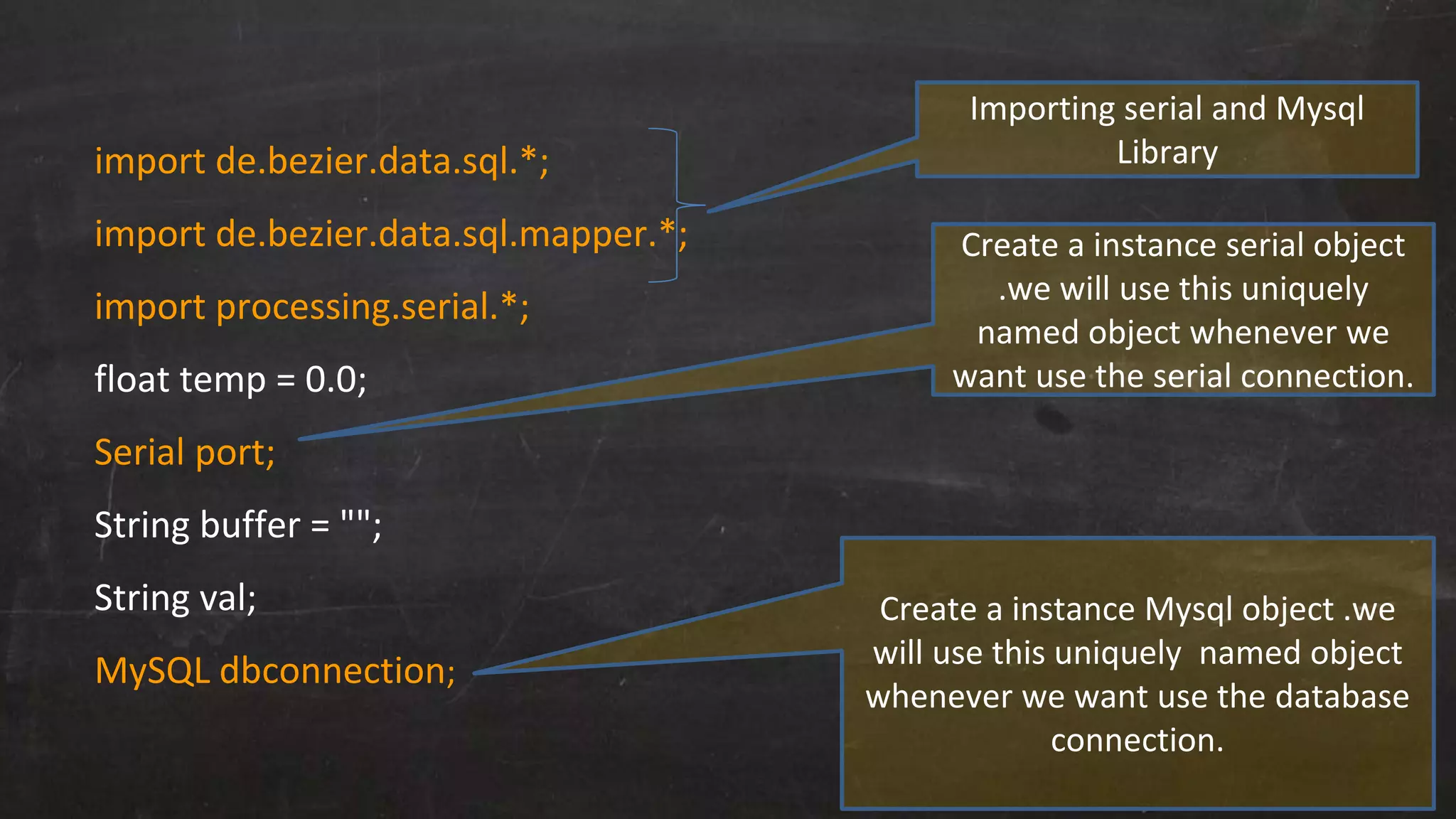 import de.bezier.data.sql.*;

import de.bezier.data.sql.mapper.*;

import processing.serial.*;

float temp = 0.0;

Serial port;

String buffer = "";

String val;

MySQL dbconnection;

Importing serial and Mysql Library

Create a instance serial object .we will use this uniquely named object whenever we want use the serial connection.

Create a instance Mysql object .we will use this uniquely named object whenever we want use the database connection.